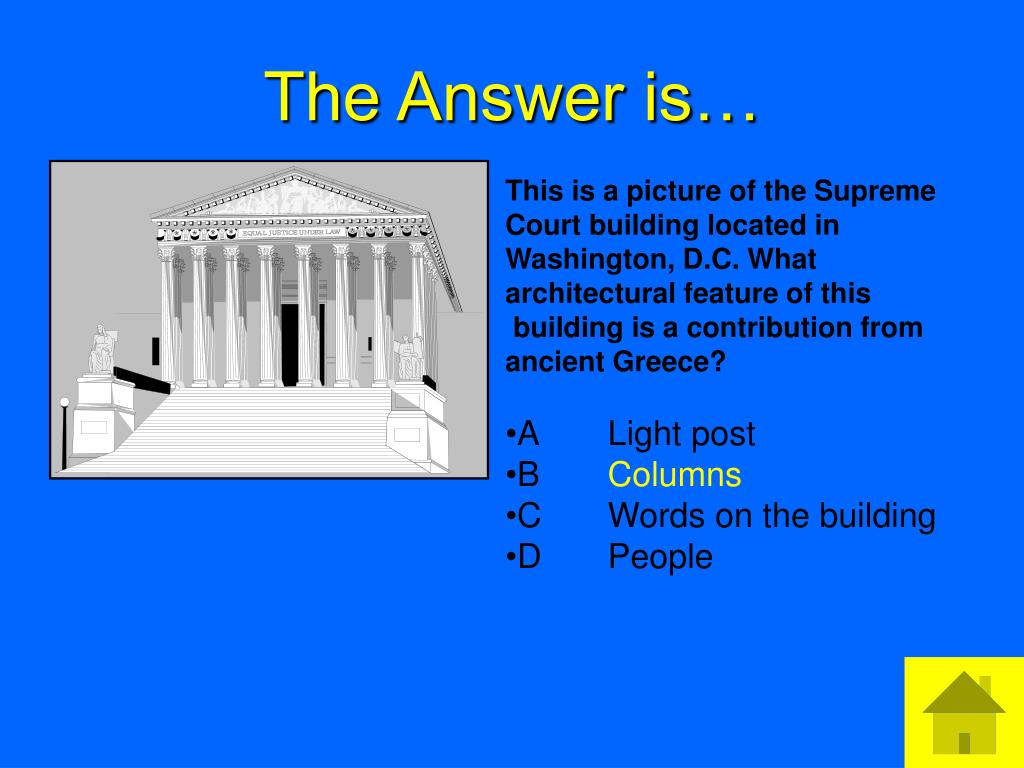 The Answer is…

EQUAL JUSTICE UNDER LAW

This is a picture of the Supreme Court building located in Washington, D.C. What architectural feature of this building is a contribution from ancient Greece?

•A Light post
•B Columns
•C Words on the building
•D People